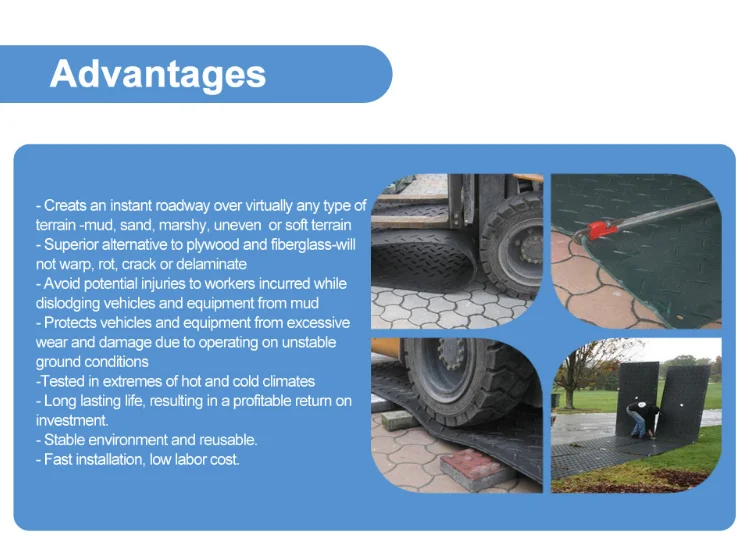 Advantages

- Creats an instant roadway over virtually any type of terrain -mud, sand, marshy, uneven or soft terrain
- Superior alternative to plywood and fiberglass-will not warp, rot, crack or delaminate
- Avoid potential injuries to workers incurred while dislodging vehicles and equipment from mud
- Protects vehicles and equipment from excessive wear and damage due to operating on unstable ground conditions
-Tested in extremes of hot and cold climates
- Long lasting life, resulting in a profitable return on investment.
- Stable environment and reusable.
- Fast installation, low labor cost.